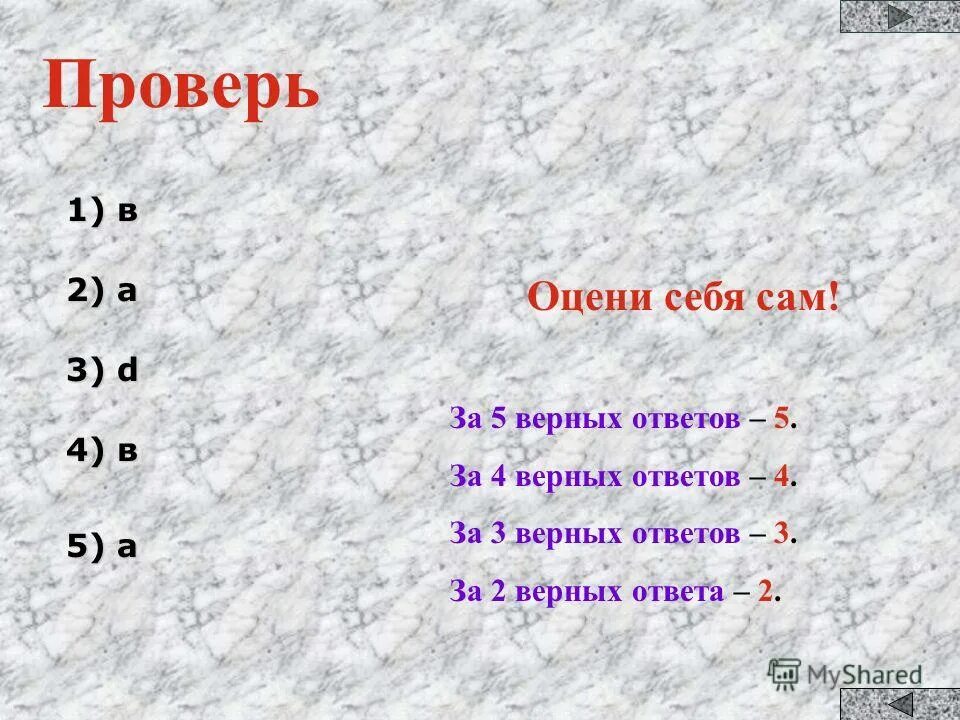 Проверь

1) в

2) а

3) d

4) в

5) а

Оцени себя сам!

За 5 верных ответов – 5.

За 4 верных ответов – 4.

За 3 верных ответов – 3.

За 2 верных ответа – 2.

MyShared